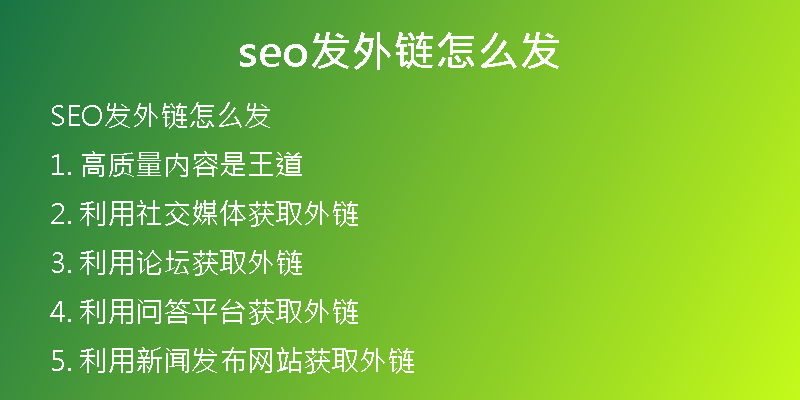 seo发外链怎么发

SEO发外链怎么发

1. 高质量内容是王道

2. 利用社交媒体获取外链

3. 利用论坛获取外链

4. 利用问答平台获取外链

5. 利用新闻发布网站获取外链